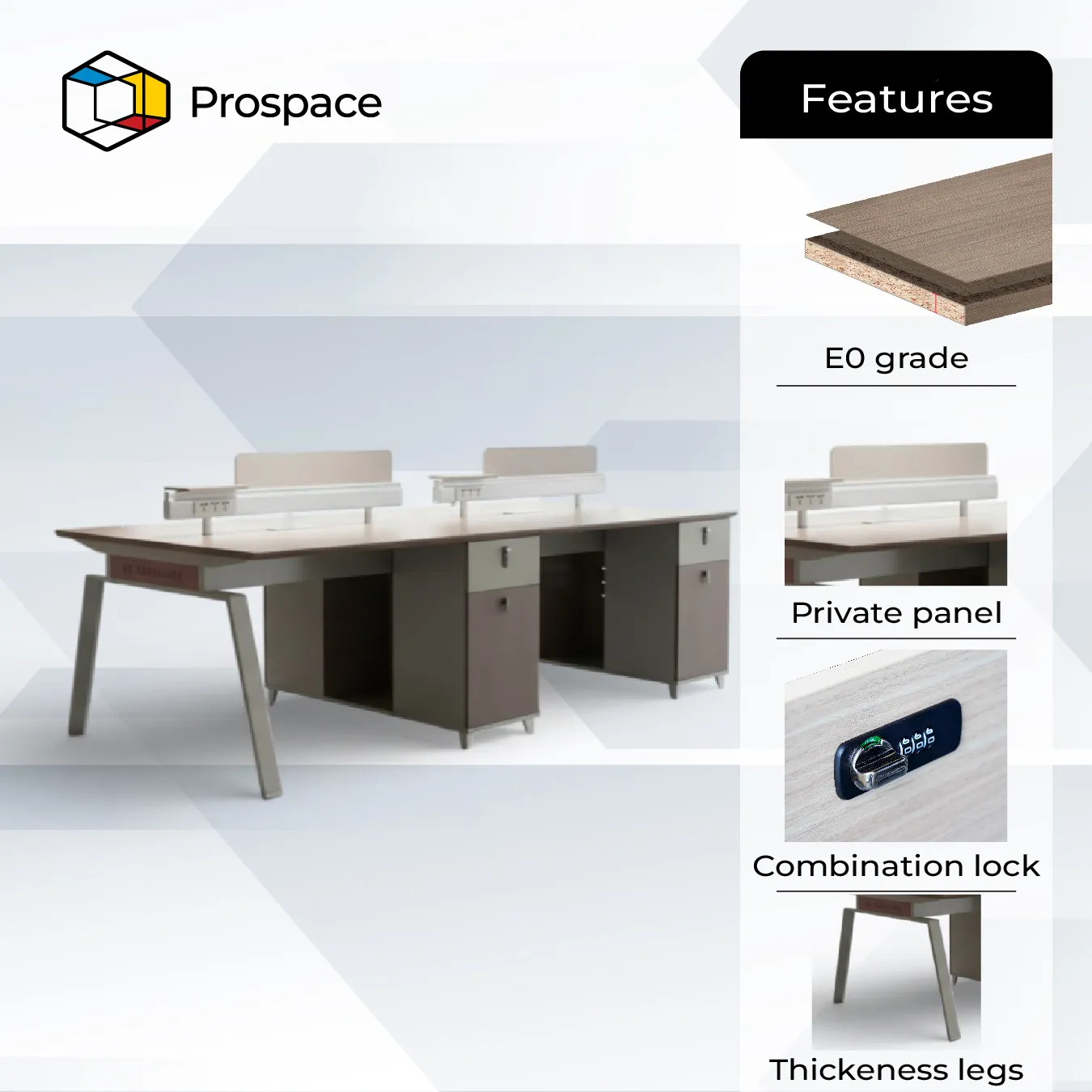 Prospace

Features

E0 grade

Private panel

Combination lock

Thickeness legs